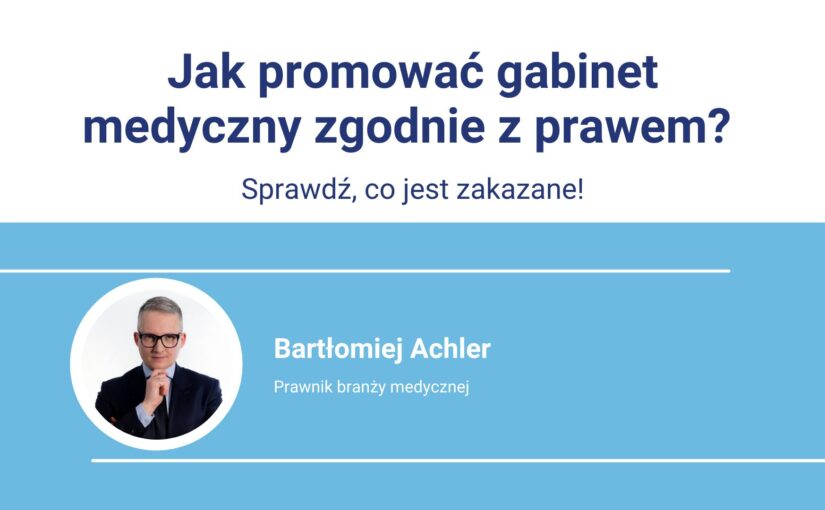 Jak promować gabinet medyczny zgodnie z prawem?

Sprawdź, co jest zakazane!

Bartłomiej Achler

Prawnik branży medycznej